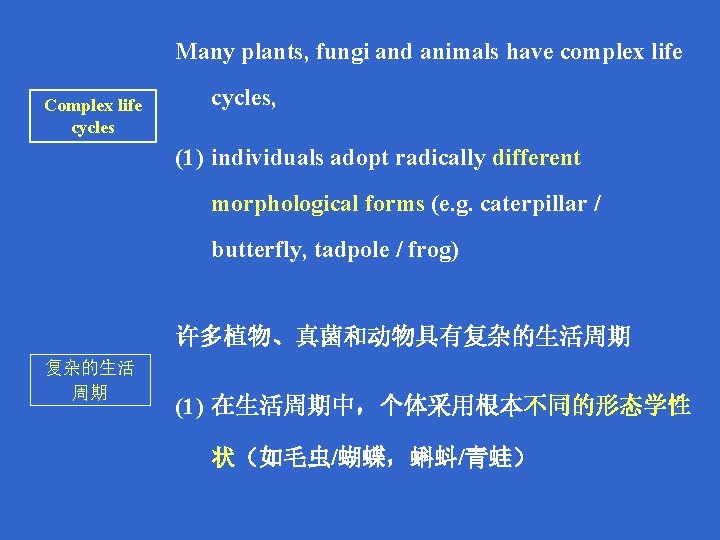 Complex life cycles

Many plants, fungi and animals have complex life cycles,

(1) individuals adopt radically different morphological forms (e.g. caterpillar / butterfly, tadpole / frog)

复杂的生活周期

许多植物、真菌和动物具有复杂的生活周期

(1) 在生活周期中，个体采用根本不同的形态学性状（如毛虫/蝴蝶，蝌蚪/青蛙）